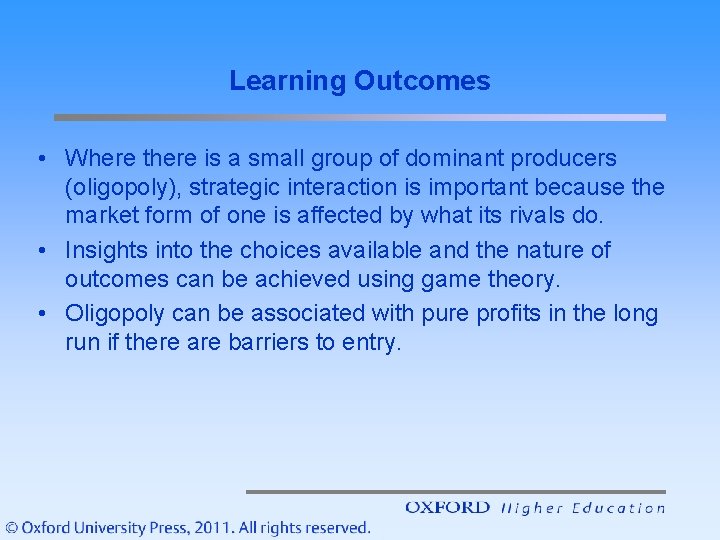 Learning Outcomes

• Where there is a small group of dominant producers (oligopoly), strategic interaction is important because the market form of one is affected by what its rivals do.

• Insights into the choices available and the nature of outcomes can be achieved using game theory.

• Oligopoly can be associated with pure profits in the long run if there are barriers to entry.

OXFORD Higher Education

© Oxford University Press, 2011. All rights reserved.